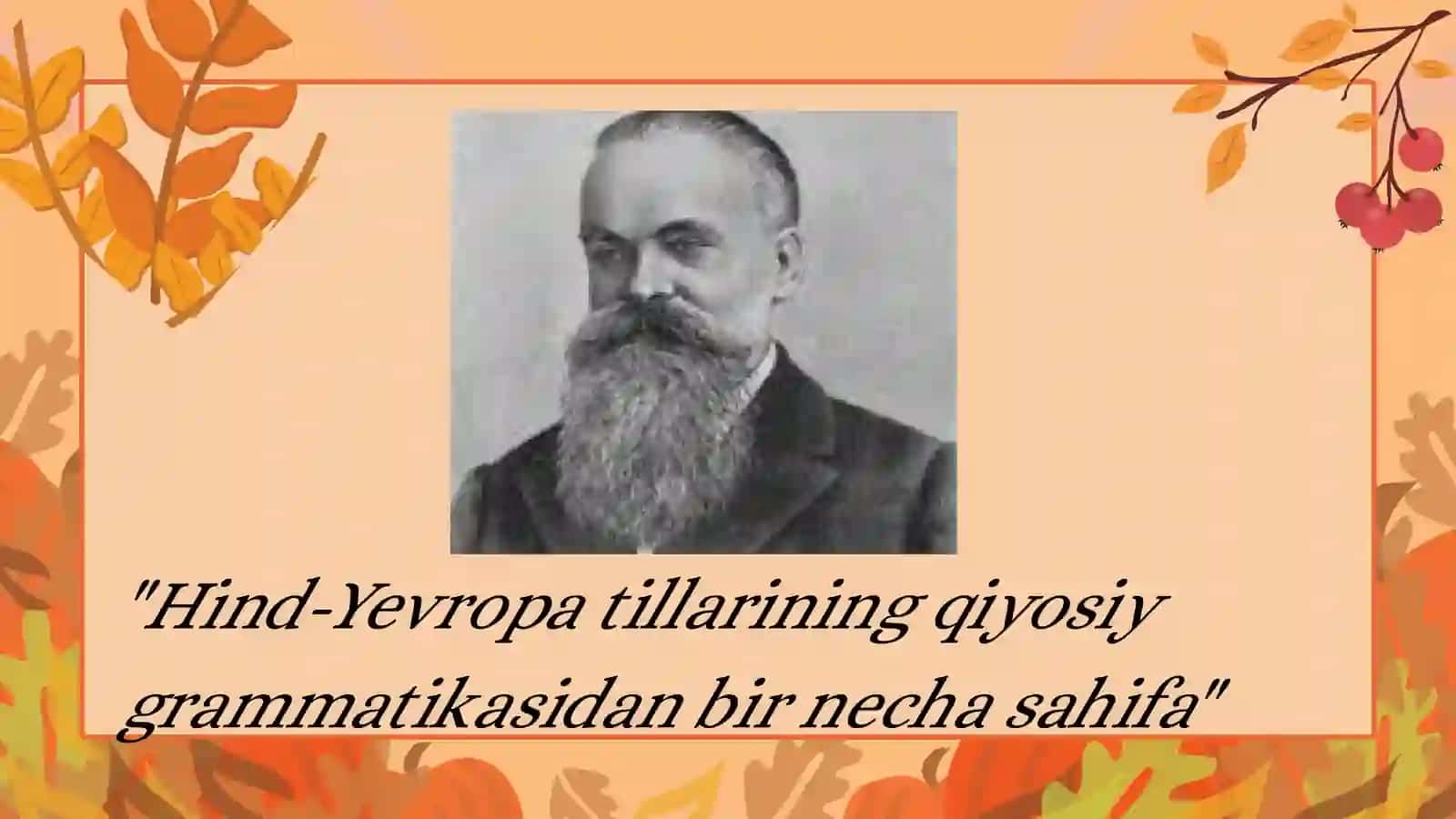 "Hind-Yevropa tillarining qiyosiy grammatikasidan bir necha sahifa"